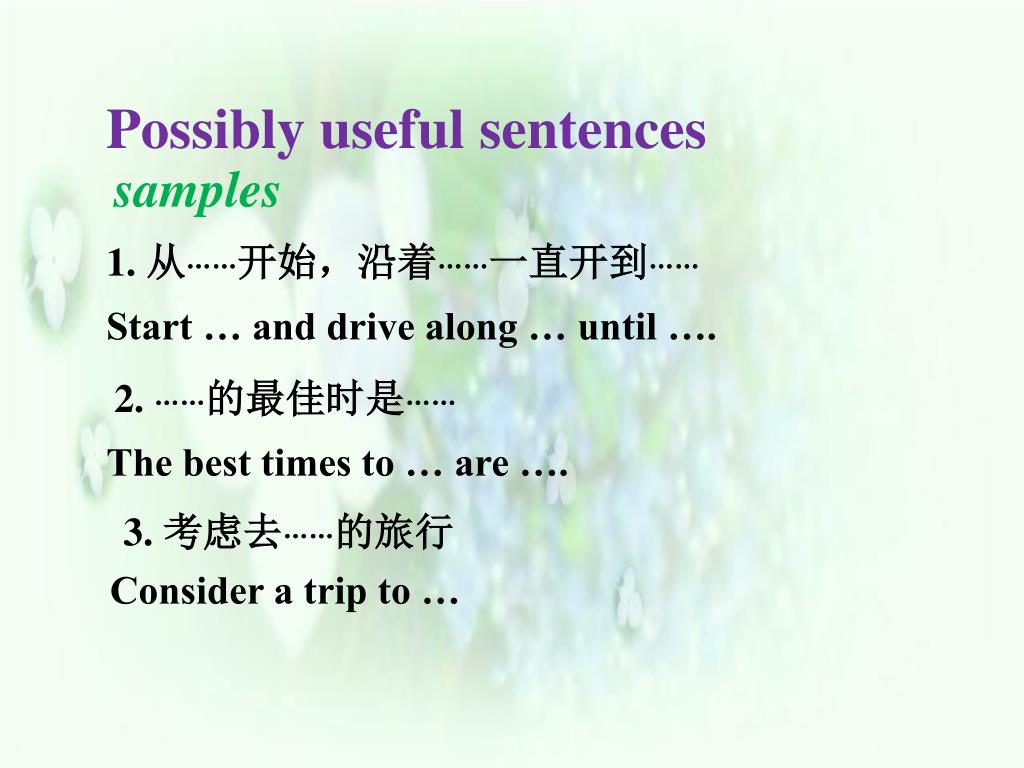 Possibly useful sentences
samples

1. 从……开始，沿着……一直开到……

Start … and drive along … until ….

2. ……的最佳时是……

The best times to … are ….

3. 考虑去……的旅行

Consider a trip to …